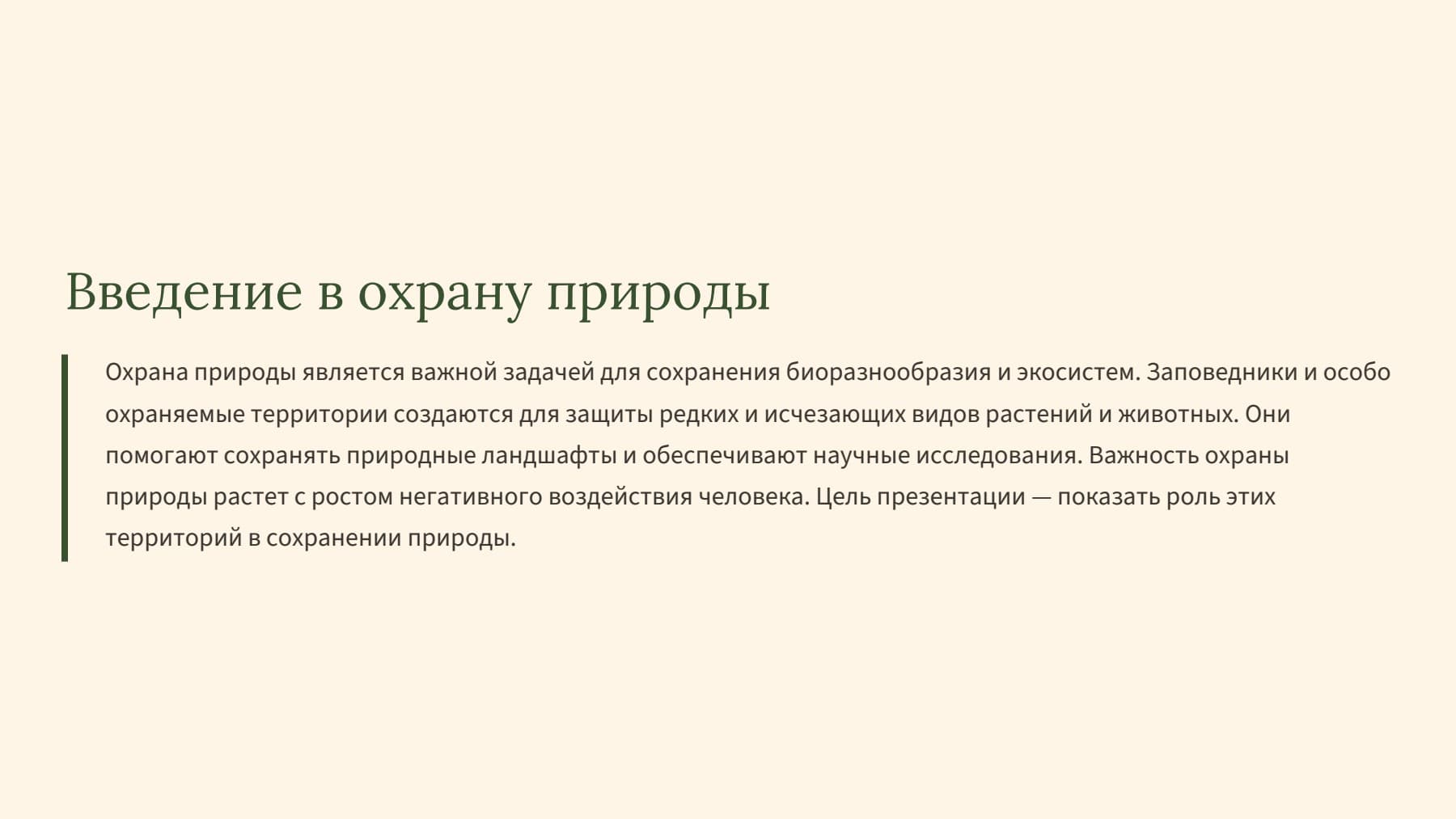 Введение в охрану природы

Охрана природы является важной задачей для сохранения биоразнообразия и экосистем. Заповедники и особо охраняемые территории создаются для защиты редких и исчезающих видов растений и животных. Они помогают сохранять природные ландшафты и обеспечивают научные исследования. Важность охраны природы растет с ростом негативного воздействия человека. Цель презентации — показать роль этих территорий в сохранении природы.